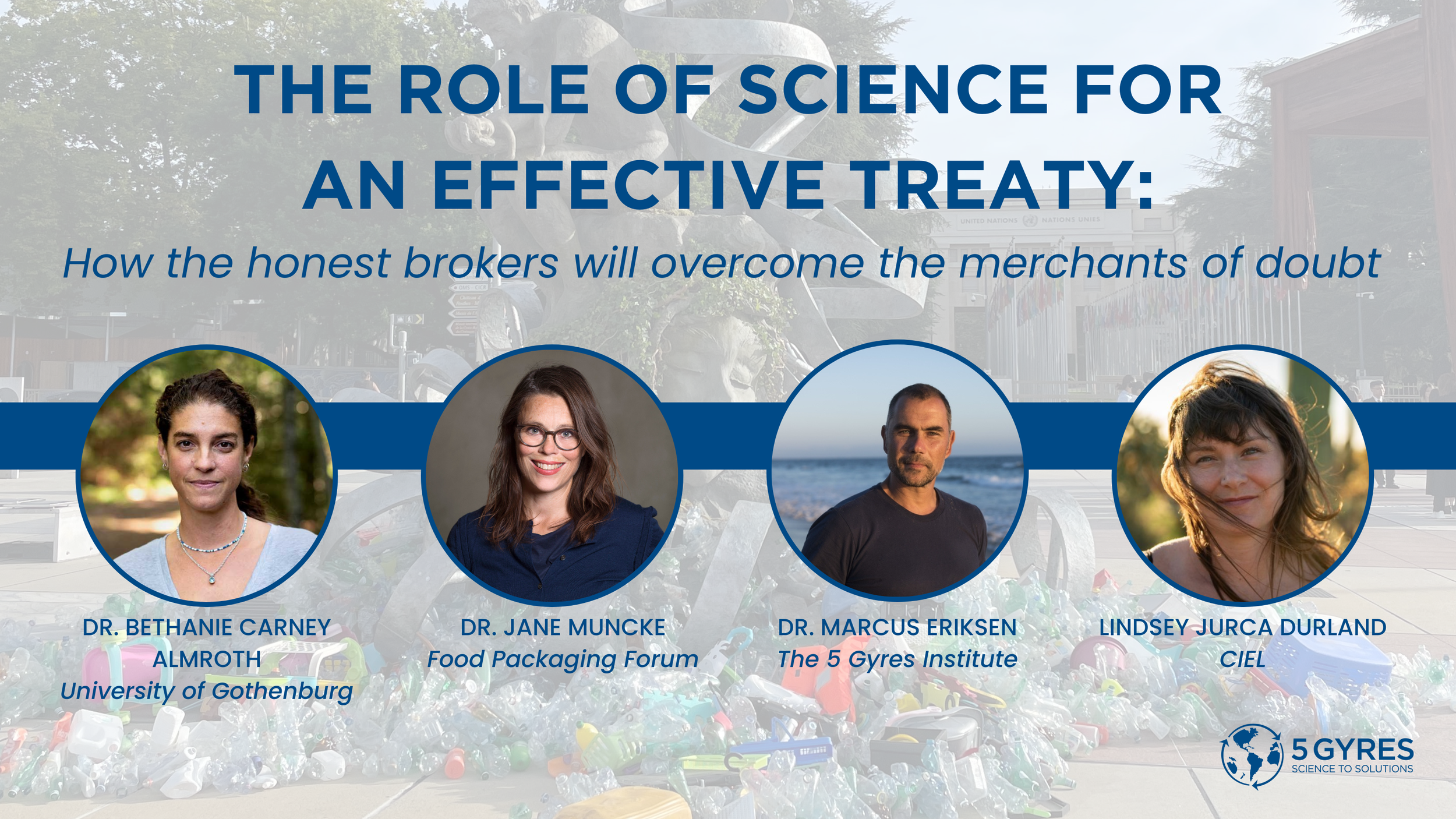 THE ROLE OF SCIENCE FOR AN EFFECTIVE TREATY:

How the honest brokers will overcome the merchants of doubt

UNITED NATIONS NATIONS UNIES

DR. BETHANIE CARNEY ALMROTH
University of Gothenburg

DR. JANE MUNCKE
Food Packaging Forum

DR. MARCUS ERIKSEN
The 5 Gyres Institute

LINDSEY JURCA DURLAND
CIEL

5 GYRES
SCIENCE TO SOLUTIONS